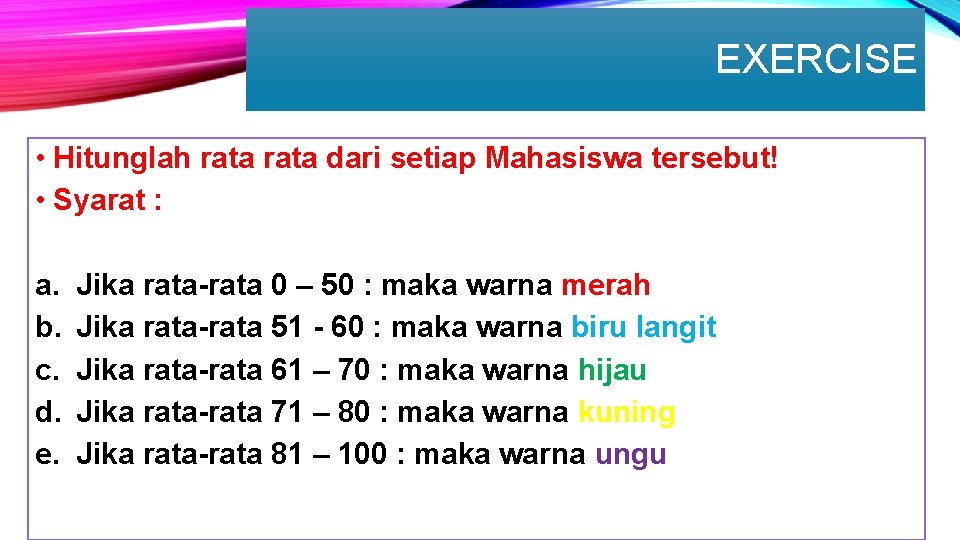 EXERCISE

• Hitunglah rata rata dari setiap Mahasiswa tersebut!
• Syarat :

a. Jika rata-rata 0 – 50 : maka warna merah
b. Jika rata-rata 51 - 60 : maka warna biru langit
c. Jika rata-rata 61 – 70 : maka warna hijau
d. Jika rata-rata 71 – 80 : maka warna kuning
e. Jika rata-rata 81 – 100 : maka warna ungu